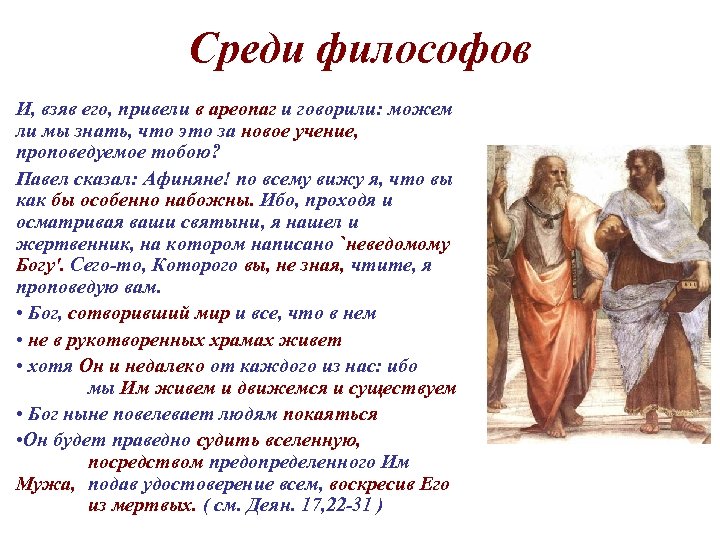 Среди философов

И, взяв его, привели в ареопаг и говорили: можем ли мы знать, что это за новое учение, проповедуемое тобою?

Павел сказал: Афиняне! по всему вижу я, что вы как бы особенно набожны. Ибо, проходя и осматривая ваши святыни, я нашел и жертвенник, на котором написано `неведомому Богу'. Сего-то, Которого вы, не зная, чтите, я проповедую вам.

• Бог, сотворивший мир и все, что в нем

• не в рукотворенных храмах живет

• хотя Он и недалеко от каждого из нас: ибо мы Им живем и движемся и существуем

• Бог ныне повелевает людям покаяться

•Он будет праведно судить вселенную, посредством предопределенного Им Мужа, подав удостоверение всем, воскресив Его из мертвых. ( см. Деян. 17,22-31 )